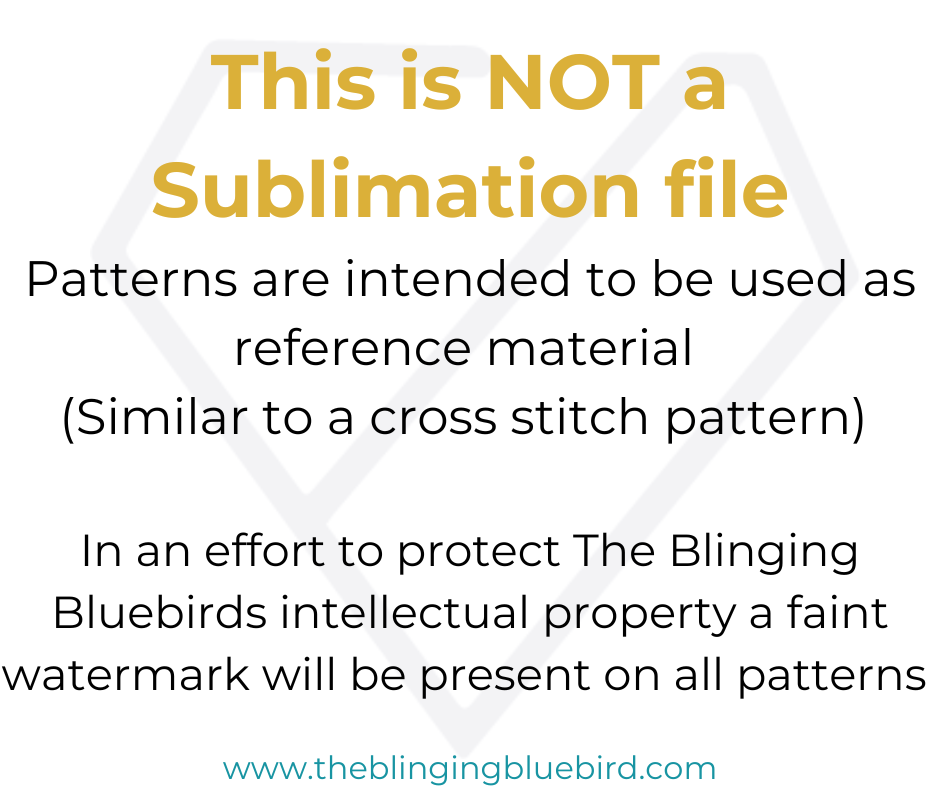 This is NOT a Sublimation file

Patterns are intended to be used as reference material
(Similar to a cross stitch pattern)

In an effort to protect The Blinging Bluebirds intellectual property a faint watermark will be present on all patterns

www.theblingingbluebird.com